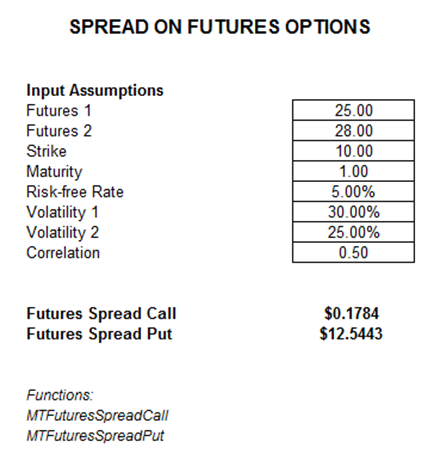 SPREAD ON FUTURES OPTIONS

Input Assumptions

| | |
|---|---|
| Futures 1 | 25.00 |
| Futures 2 | 28.00 |
| Strike | 10.00 |
| Maturity | 1.00 |
| Risk-free Rate | 5.00% |
| Volatility 1 | 30.00% |
| Volatility 2 | 25.00% |
| Correlation | 0.50 |

Futures Spread Call $0.1784
Futures Spread Put $12.5443

Functions:
MTFuturesSpreadCall
MTFuturesSpreadPut